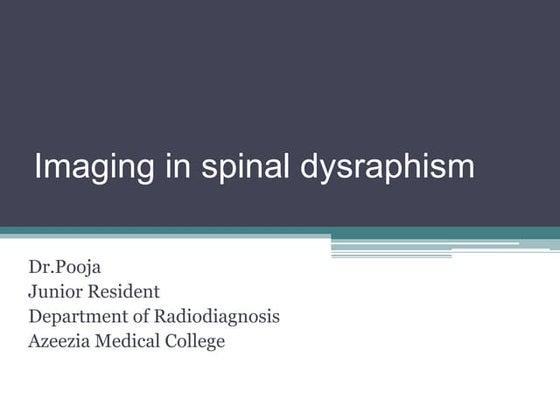 Imaging in spinal dysraphism

Dr.Pooja
Junior Resident
Department of Radiodiagnosis
Azeezia Medical College